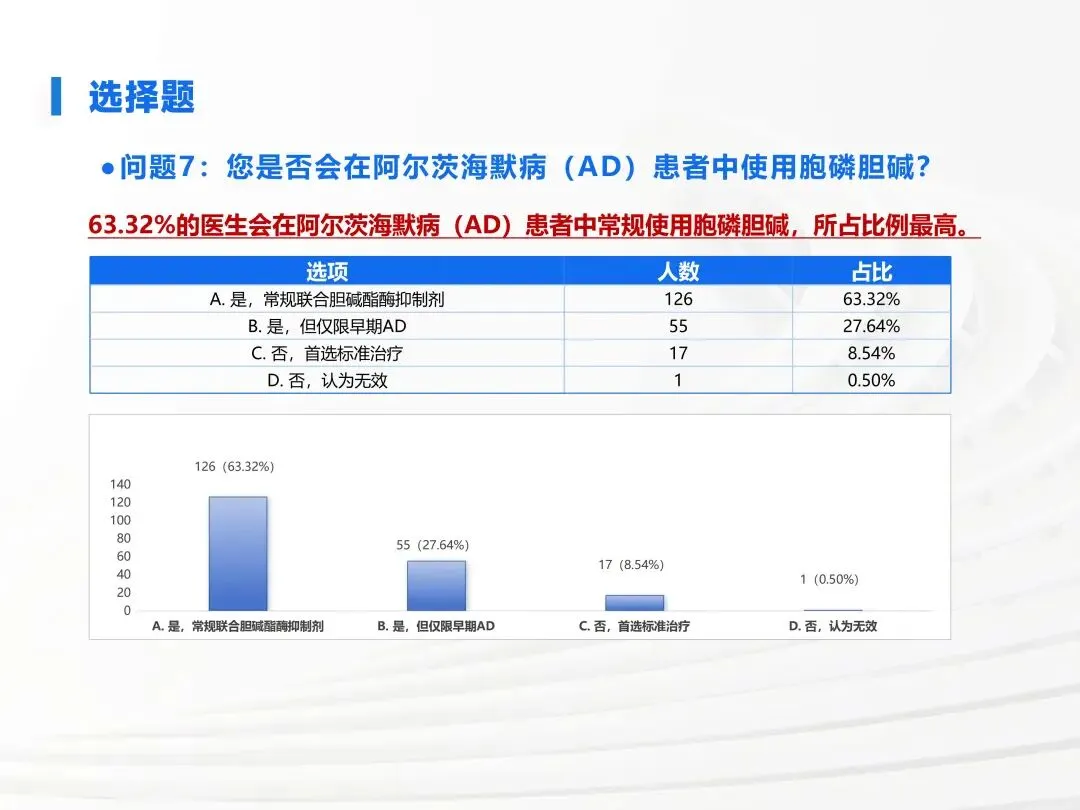 选择题

●问题7：您是否会在阿尔茨海默病（AD）患者中使用胞磷胆碱？

63.32%的医生会在阿尔茨海默病（AD）患者中常规使用胞磷胆碱，所占比例最高。

| 选项 | 人数 | 占比 |
|---|---|---|
| A. 是，常规联合胆碱酯酶抑制剂 | 126 | 63.32% |
| B. 是，但仅限早期AD | 55 | 27.64% |
| C. 否，首选标准治疗 | 17 | 8.54% |
| D. 否，认为无效 | 1 | 0.50% |

126（63.32%）
55（27.64%）
17（8.54%）
1（0.50%）
140
120
100
80
60
40
20
0
A. 是，常规联合胆碱酯酶抑制剂
B. 是，但仅限早期AD
C. 否，首选标准治疗
D. 否，认为无效